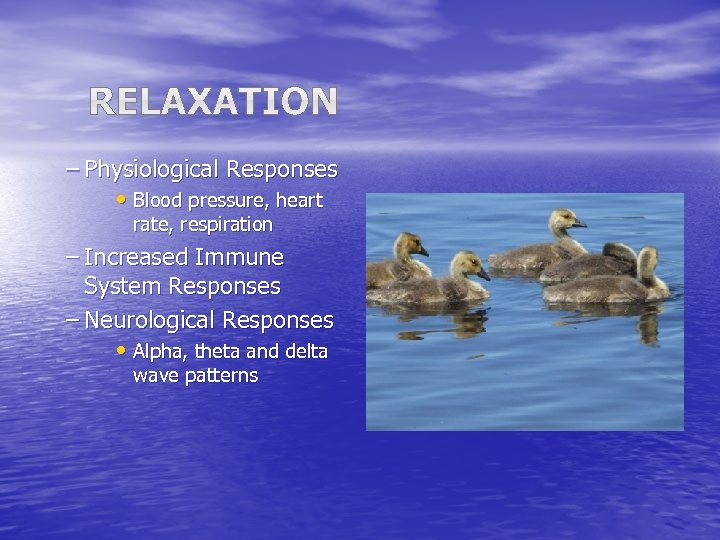 RELAXATION

– Physiological Responses

• Blood pressure, heart rate, respiration

– Increased Immune System Responses

– Neurological Responses

• Alpha, theta and delta wave patterns